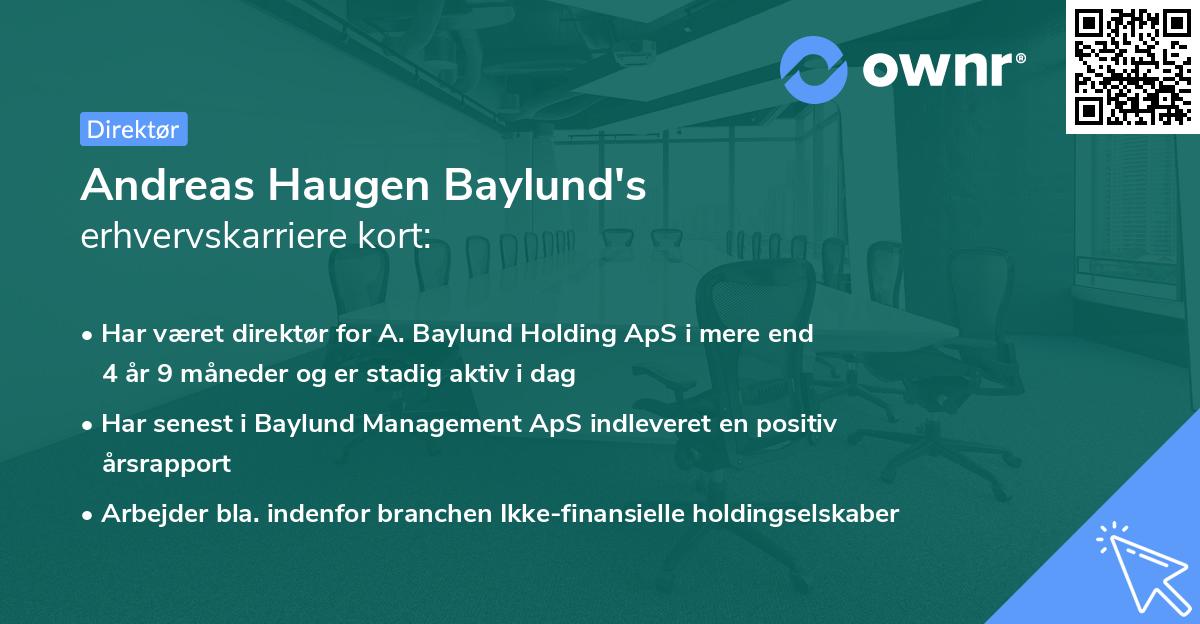 ownr®

Direktør

Andreas Haugen Baylund's
erhvervskarriere kort:

• Har været direktør for A. Baylund Holding ApS i mere end 4 år 9 måneder og er stadig aktiv i dag

• Har senest i Baylund Management ApS indleveret en positiv årsrapport

• Arbejder bla. indenfor branchen Ikke-finansielle holdingselskaber